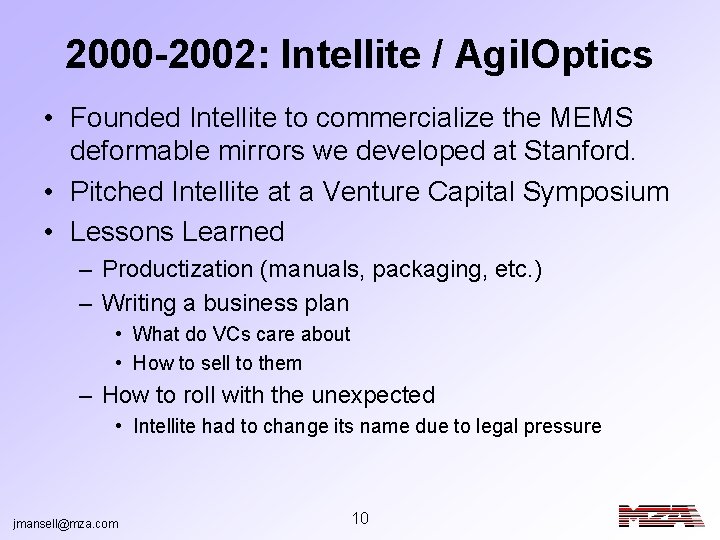 2000-2002: Intellite / AgilOptics

• Founded Intellite to commercialize the MEMS deformable mirrors we developed at Stanford.
• Pitched Intellite at a Venture Capital Symposium
• Lessons Learned
– Productization (manuals, packaging, etc.)
– Writing a business plan
• What do VCs care about
• How to sell to them
– How to roll with the unexpected
• Intellite had to change its name due to legal pressure

jmansell@mza.com

10

MZA